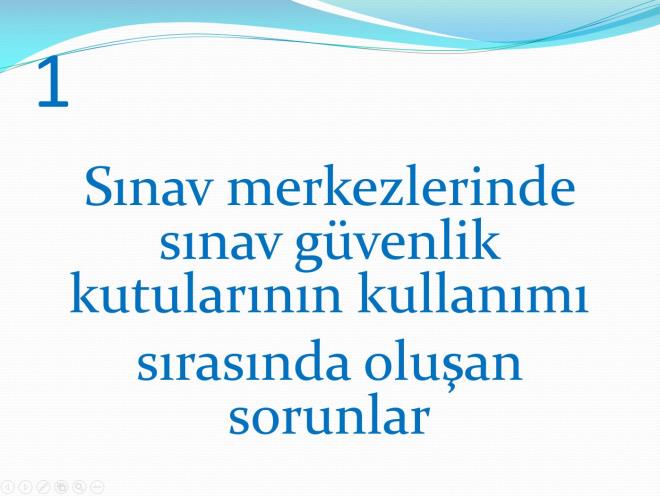 1

Sınav merkezlerinde sınav güvenlik kutularının kullanımı

sırasında oluşan sorunlar